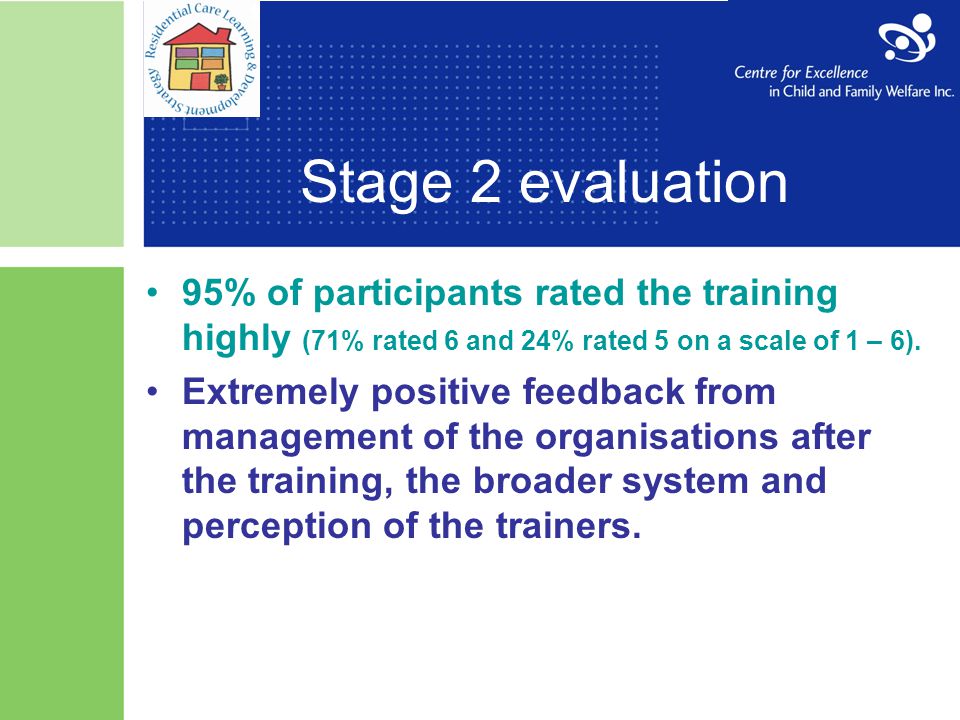 Residential Care Learning & Development Strategy

Centre for Excellence in Child and Family Welfare Inc.

Stage 2 evaluation

• 95% of participants rated the training highly (71% rated 6 and 24% rated 5 on a scale of 1 – 6).

• Extremely positive feedback from management of the organisations after the training, the broader system and perception of the trainers.